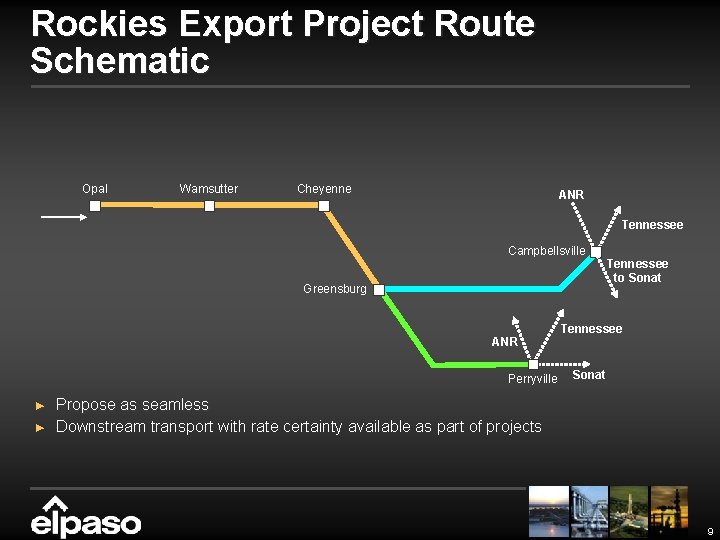 Rockies Export Project Route Schematic

Opal

Wamsutter

Cheyenne

ANR

Tennessee

Campbellsville

Tennessee to Sonat

Greensburg

Tennessee

ANR

Perryville

Sonat

► Propose as seamless
► Downstream transport with rate certainty available as part of projects

elpaso

9